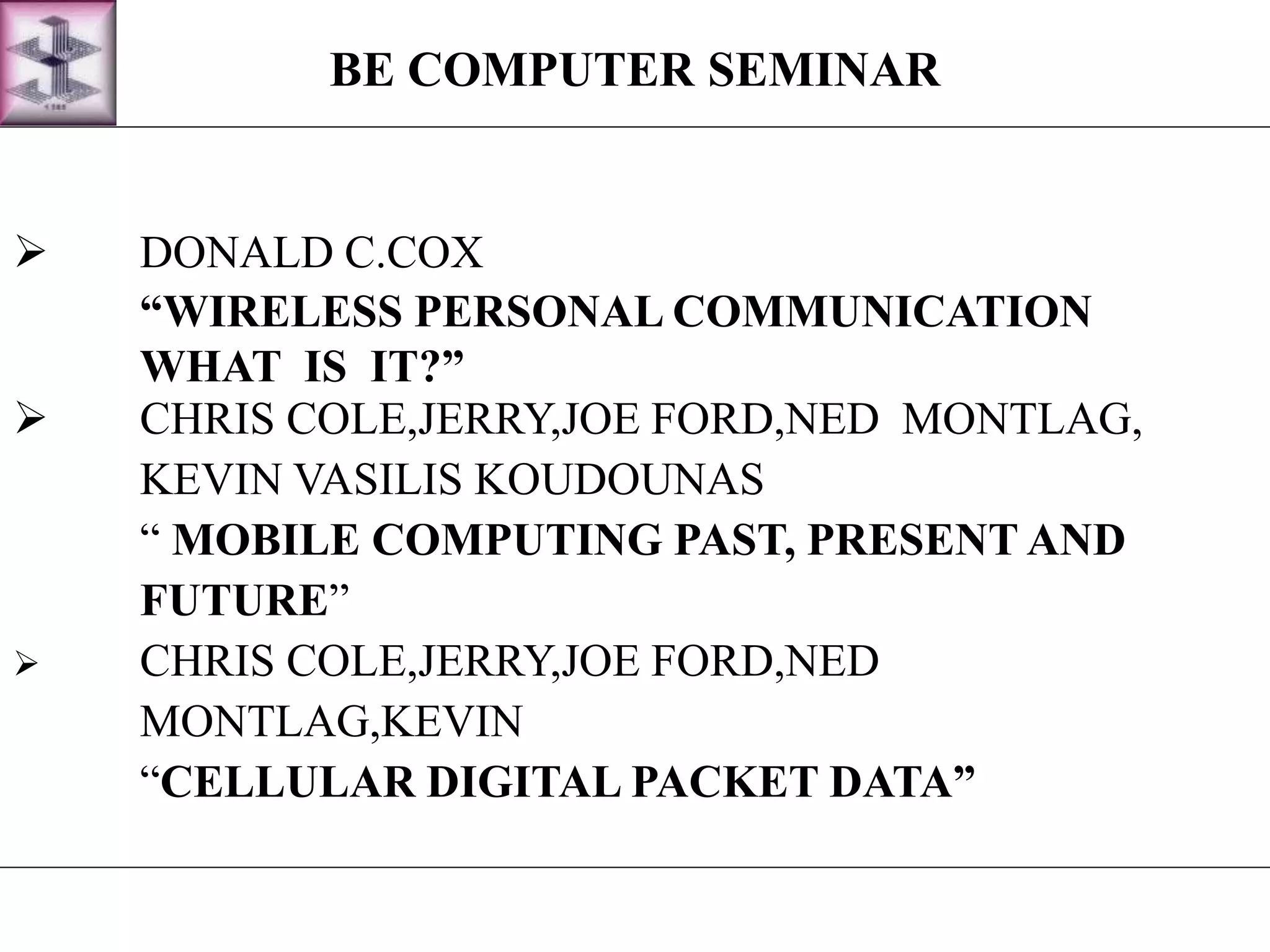 BE COMPUTER SEMINAR

➢ DONALD C.COX
“WIRELESS PERSONAL COMMUNICATION WHAT IS IT?”

➢ CHRIS COLE,JERRY,JOE FORD,NED MONTLAG, KEVIN VASILIS KOUDOUNAS
“ MOBILE COMPUTING PAST, PRESENT AND FUTURE”

➢ CHRIS COLE,JERRY,JOE FORD,NED MONTLAG,KEVIN
“CELLULAR DIGITAL PACKET DATA”